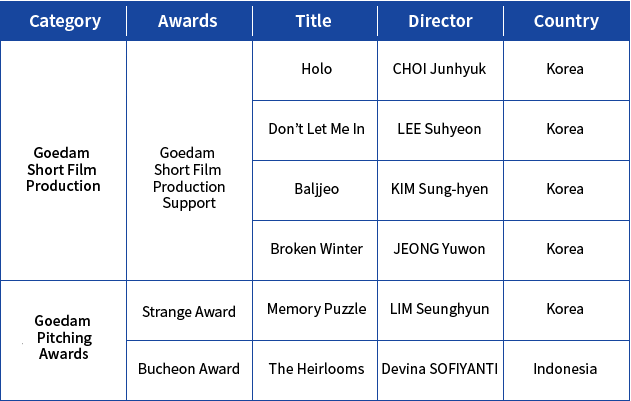 | Category | Awards | Title | Director | Country |
|---|---|---|---|---|
| Goedam Short Film Production | Goedam Short Film Production Support | Holo | CHOI Junhyuk | Korea |
| | | Don't Let Me In | LEE Suhyeon | Korea |
| | | Baljjeo | KIM Sung-hyen | Korea |
| | | Broken Winter | JEONG Yuwon | Korea |
| Goedam Pitching Awards | Strange Award | Memory Puzzle | LIM Seunghyun | Korea |
| | Bucheon Award | The Heirlooms | Devina SOFIYANTI | Indonesia |